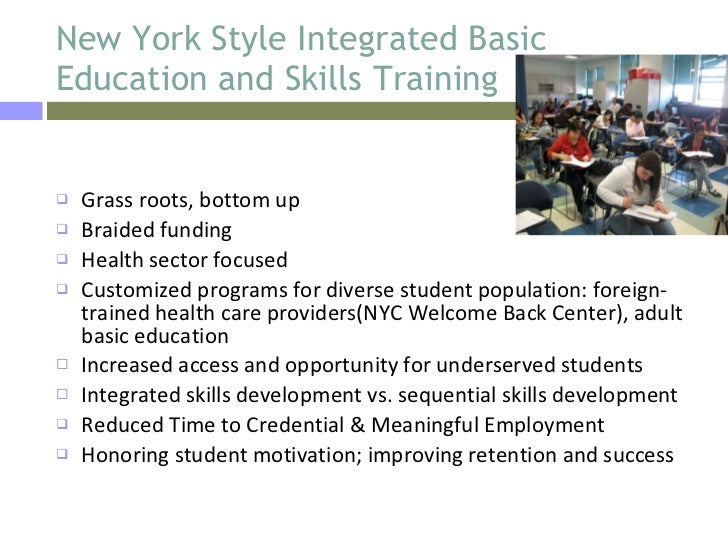 New York Style Integrated Basic Education and Skills Training

- Grass roots, bottom up
- Braided funding
- Health sector focused
- Customized programs for diverse student population: foreign-trained health care providers(NYC Welcome Back Center), adult basic education
- Increased access and opportunity for underserved students
- Integrated skills development vs. sequential skills development
- Reduced Time to Credential & Meaningful Employment
- Honoring student motivation; improving retention and success